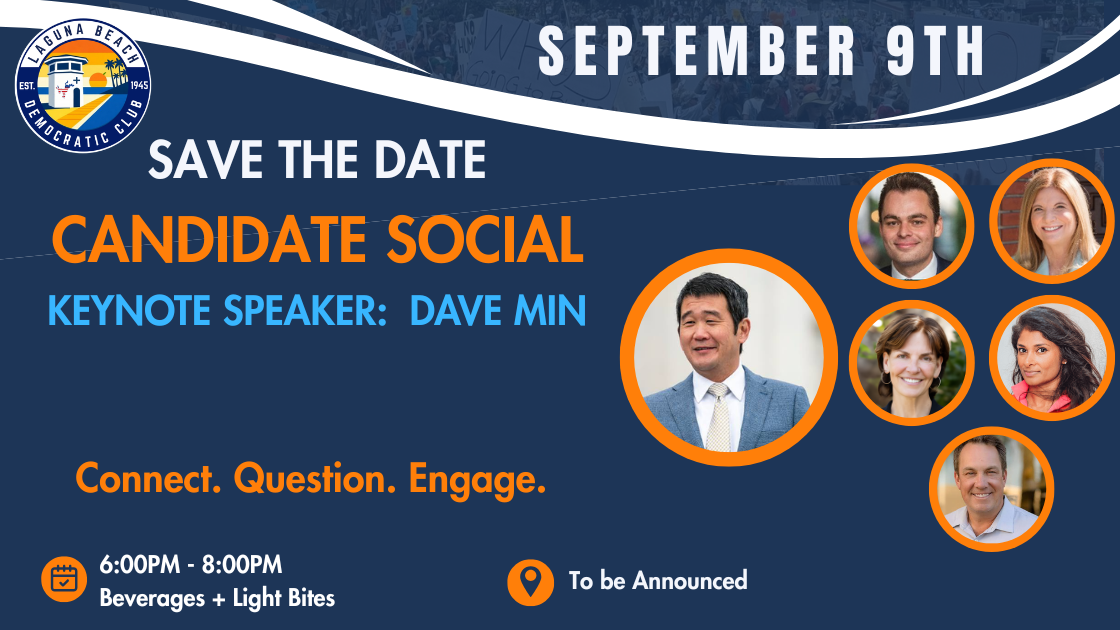 LAGUNA BEACH
EST. 1945
DEMOCRATIC CLUB

SEPTEMBER 9TH

SAVE THE DATE

CANDIDATE SOCIAL

KEYNOTE SPEAKER: DAVE MIN

Connect. Question. Engage.

6:00PM - 8:00PM
Beverages + Light Bites

To be Announced